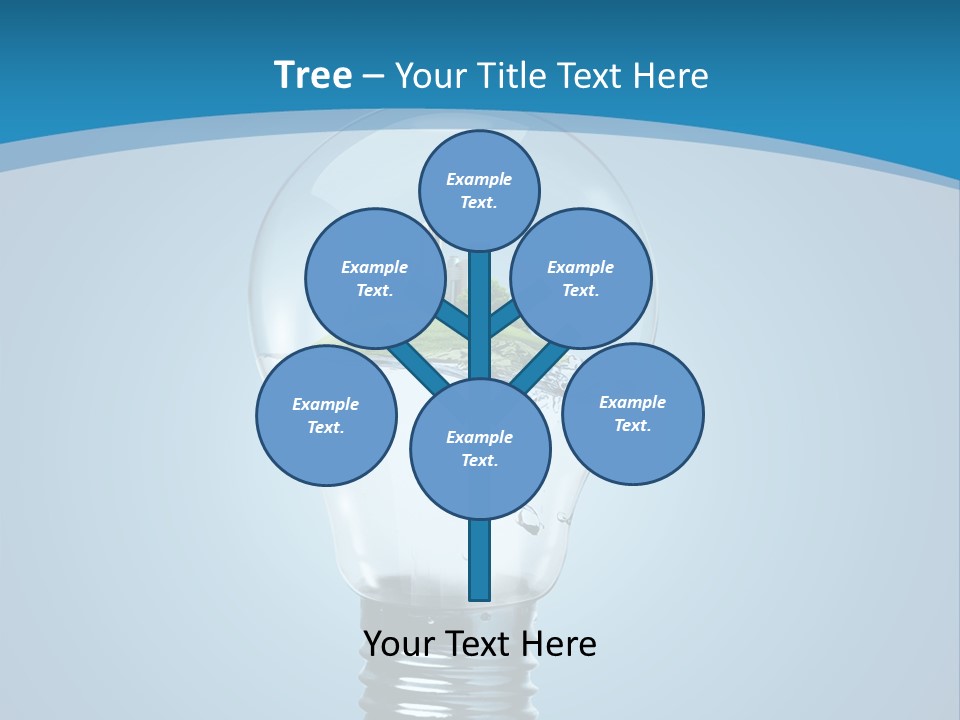 Tree – Your Title Text Here

Example Text.

Example Text.

Example Text.

Example Text.

Example Text.

Example Text.

Your Text Here